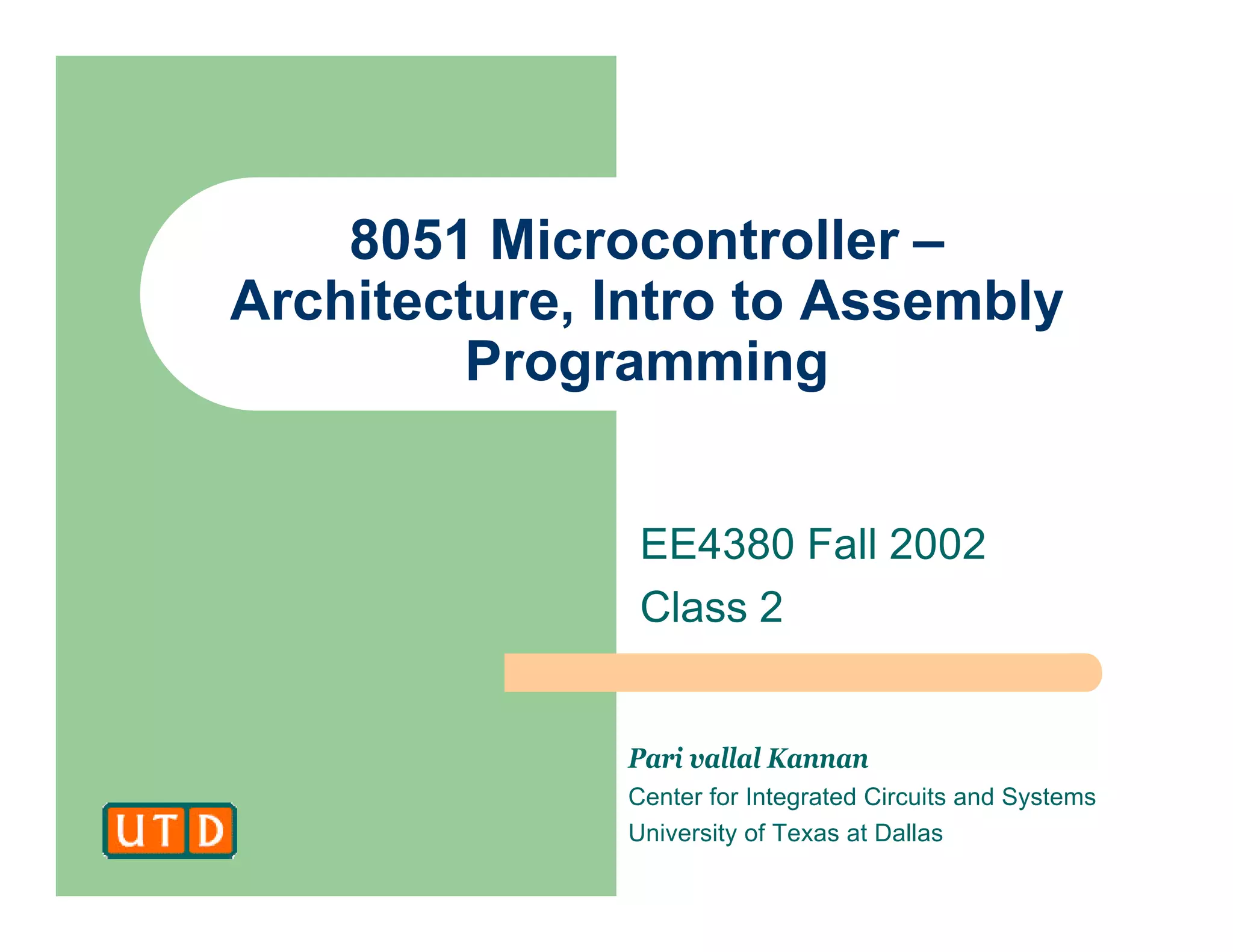 8051 Microcontroller – Architecture, Intro to Assembly Programming

EE4380 Fall 2002
Class 2

Pari vallal Kannan
Center for Integrated Circuits and Systems
University of Texas at Dallas

UTD